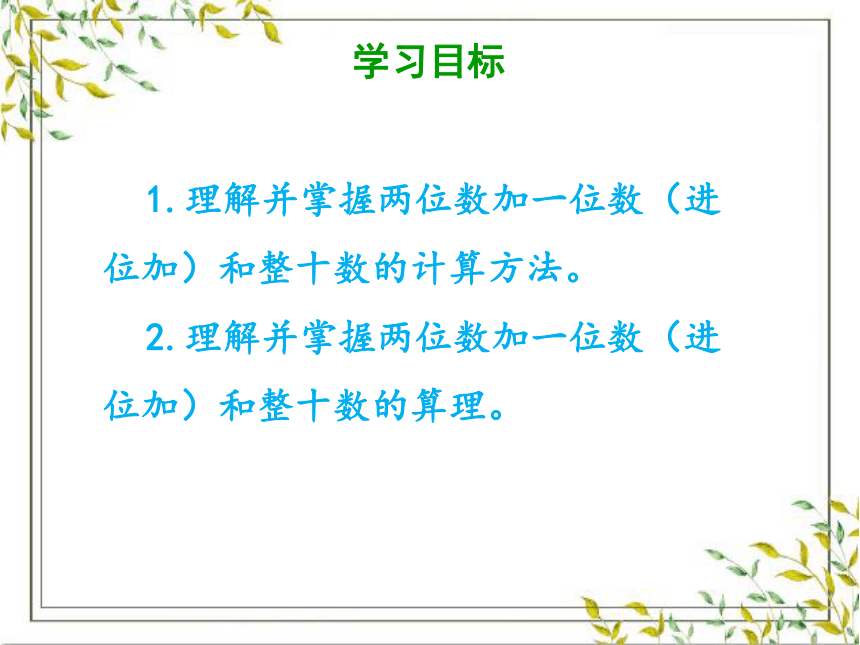 学习目标

1. 理解并掌握两位数加一位数（进位加）和整十数的计算方法。

2. 理解并掌握两位数加一位数（进位加）和整十数的算理。